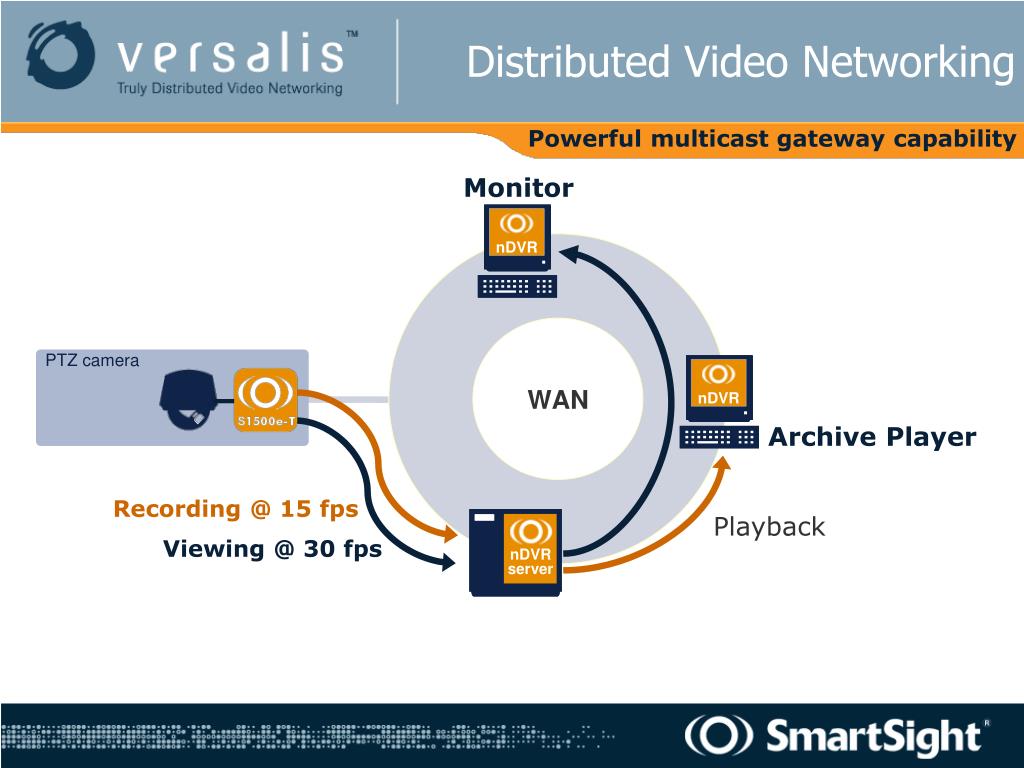 versalis™
Truly Distributed Video Networking

Distributed Video Networking

Powerful multicast gateway capability

Monitor

nDVR

PTZ camera

S1500e-T

WAN

nDVR

Archive Player

Recording @ 15 fps

Viewing @ 30 fps

nDVR server

Playback

SmartSight®